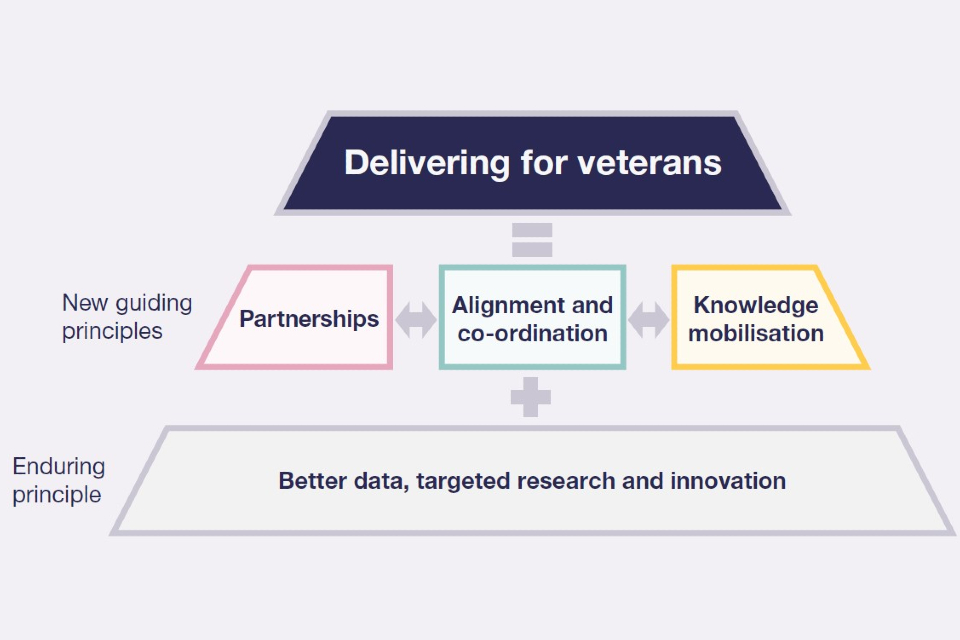 Delivering for veterans

New guiding principles

Partnerships

Alignment and co-ordination

Knowledge mobilisation

Enduring principle

Better data, targeted research and innovation